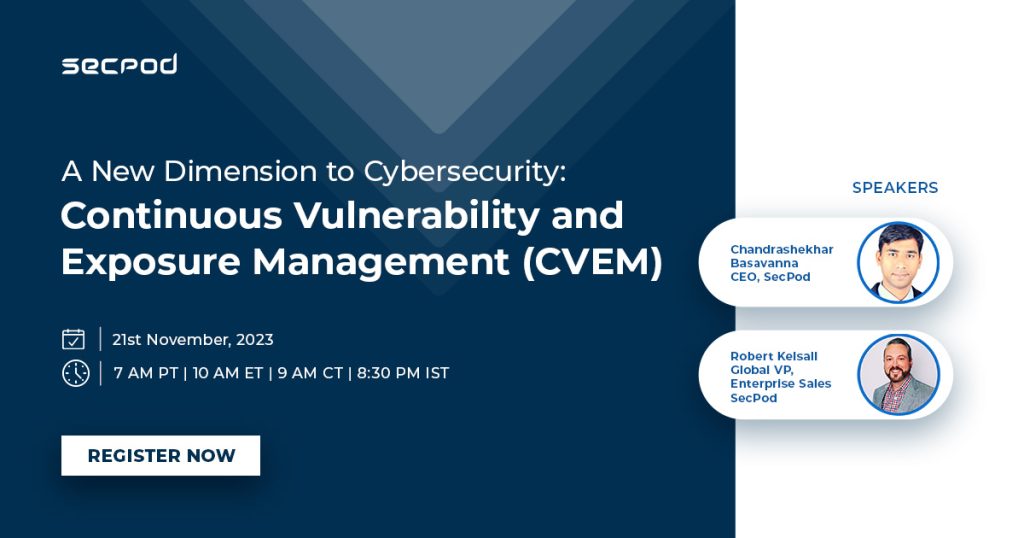 secpod

A New Dimension to Cybersecurity:
Continuous Vulnerability and Exposure Management (CVEM)

21st November, 2023

7 AM PT | 10 AM ET | 9 AM CT | 8:30 PM IST

REGISTER NOW

SPEAKERS

Chandrashekhar Basavanna
CEO, SecPod

Robert Kelsall
Global VP, Enterprise Sales
SecPod